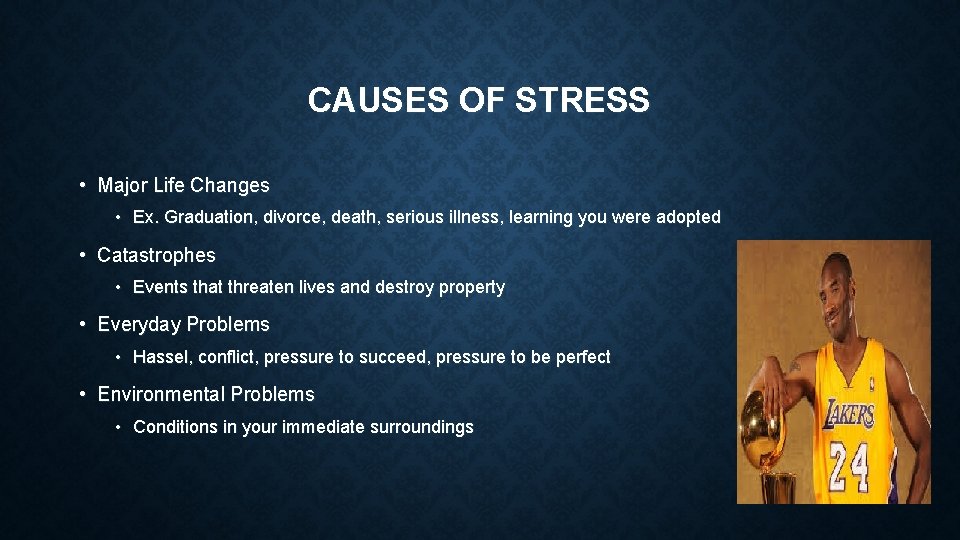 CAUSES OF STRESS

• Major Life Changes
  • Ex. Graduation, divorce, death, serious illness, learning you were adopted
• Catastrophes
  • Events that threaten lives and destroy property
• Everyday Problems
  • Hassel, conflict, pressure to succeed, pressure to be perfect
• Environmental Problems
  • Conditions in your immediate surroundings

LAKERS
24